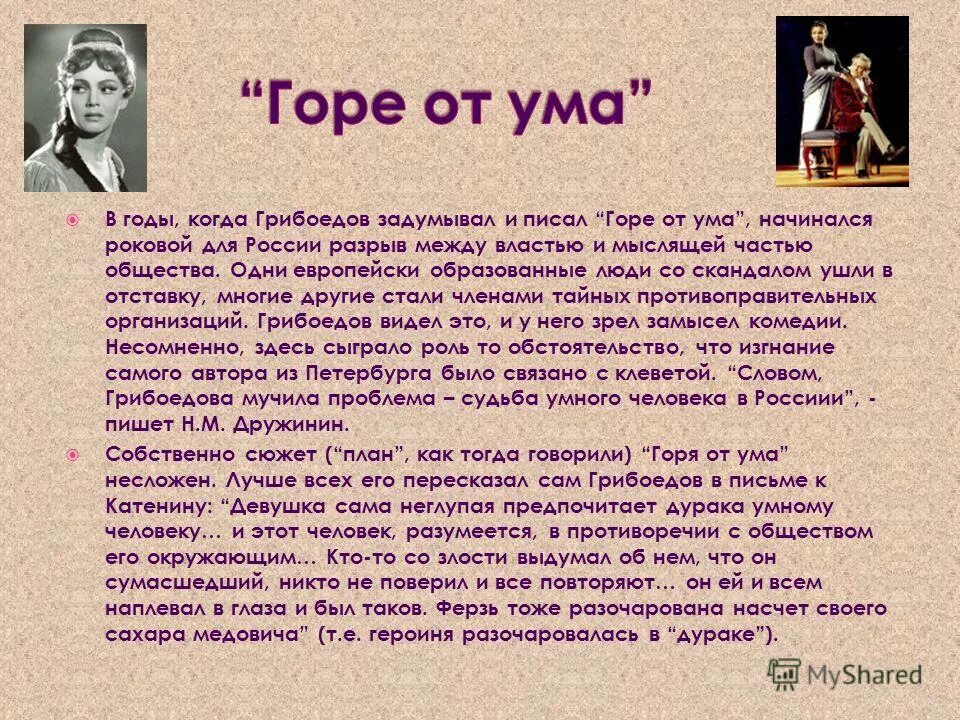 “Горе от ума”

В годы, когда Грибоедов задумывал и писал “Горе от ума”, начинался роковой для России разрыв между властью и мыслящей частью общества. Одни европейски образованные люди со скандалом ушли в отставку, многие другие стали членами тайных противоправительных организаций. Грибоедов видел это, и у него зрел замысел комедии. Несомненно, здесь сыграло роль то обстоятельство, что изгнание самого автора из Петербурга было связано с клеветой. “Словом, Грибоедова мучила проблема – судьба умного человека в Россиии”, - пишет Н.М. Дружинин.

Собственно сюжет (“план”, как тогда говорили) “Горя от ума” несложен. Лучше всех его пересказал сам Грибоедов в письме к Катенину: “Девушка сама неглупая предпочитает дурака умному человеку… и этот человек, разумеется, в противоречии с обществом его окружающим… Кто-то со злости выдумал об нем, что он сумасшедший, никто не поверил и все повторяют… он ей и всем наплевал в глаза и был таков. Ферзь тоже разочарована насчет своего сахара медовича” (т.е. героиня разочаровалась в “дураке”).

MyShared